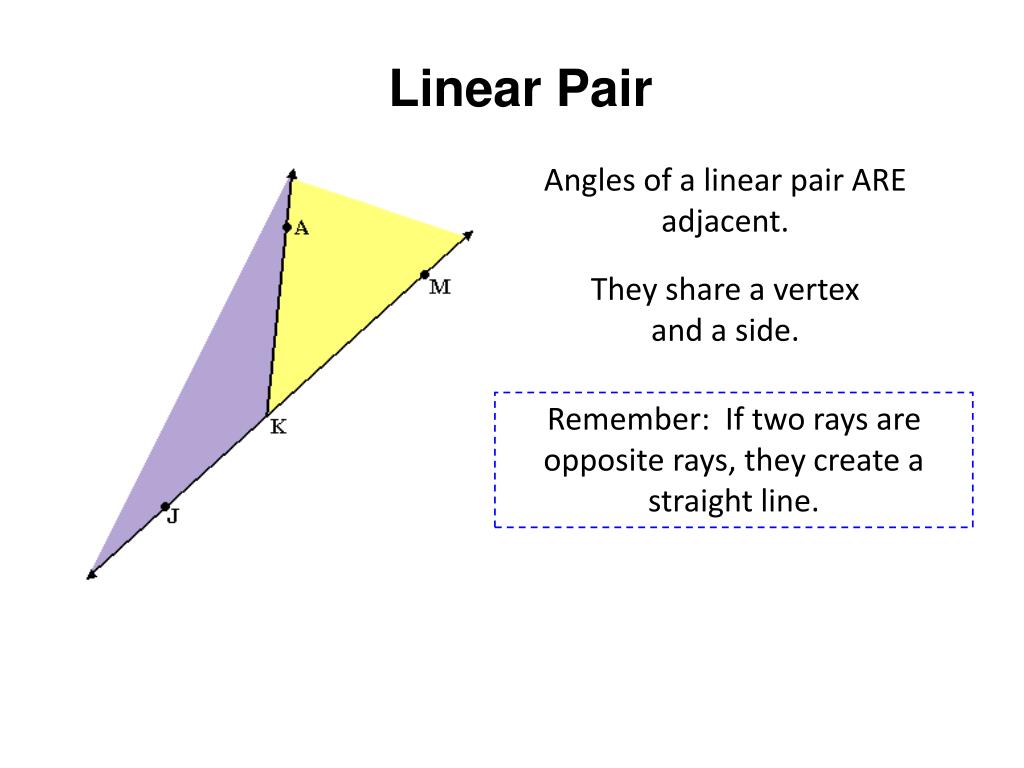 Linear Pair

A

M

K

J

Angles of a linear pair ARE adjacent.

They share a vertex and a side.

Remember: If two rays are opposite rays, they create a straight line.